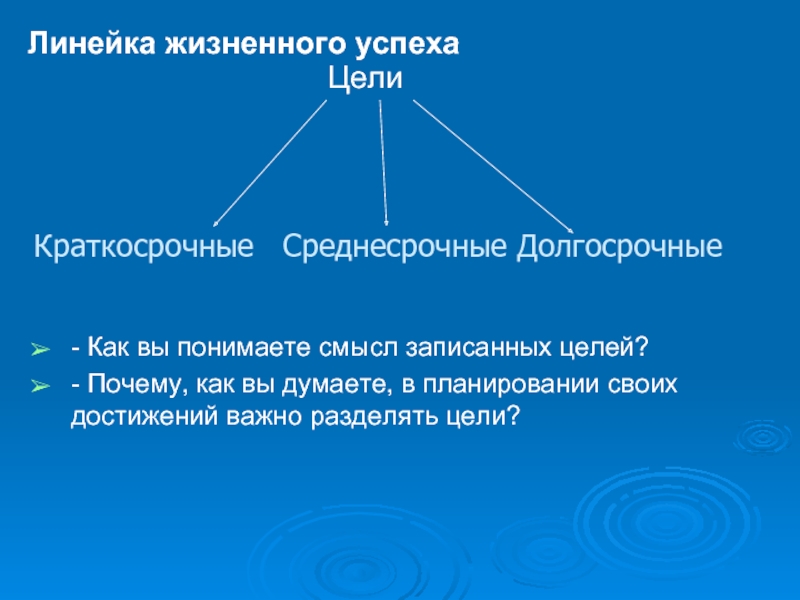 Линейка жизненного успеха

Цели

Краткосрочные Среднесрочные Долгосрочные

- Как вы понимаете смысл записанных целей?
- Почему, как вы думаете, в планировании своих достижений важно разделять цели?